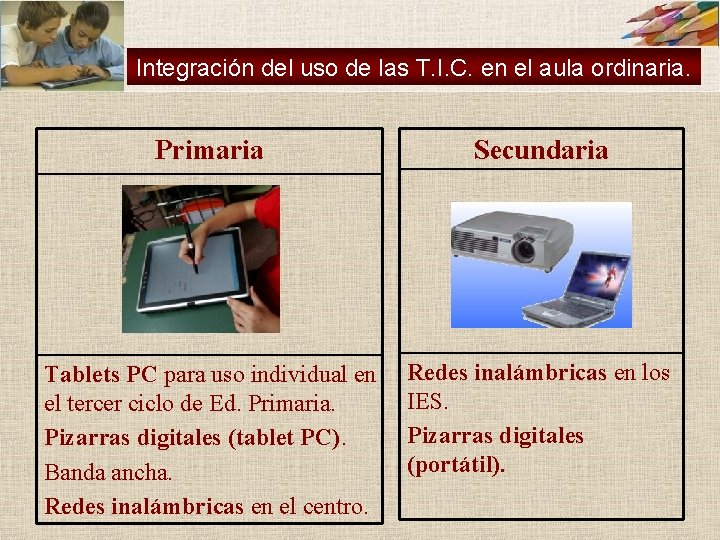 Integración del uso de las T.I.C. en el aula ordinaria.

Primaria

Tablets PC para uso individual en el tercer ciclo de Ed. Primaria.

Pizarras digitales (tablet PC).

Banda ancha.

Redes inalámbricas en el centro.

Secundaria

Redes inalámbricas en los IES.

Pizarras digitales (portátil).